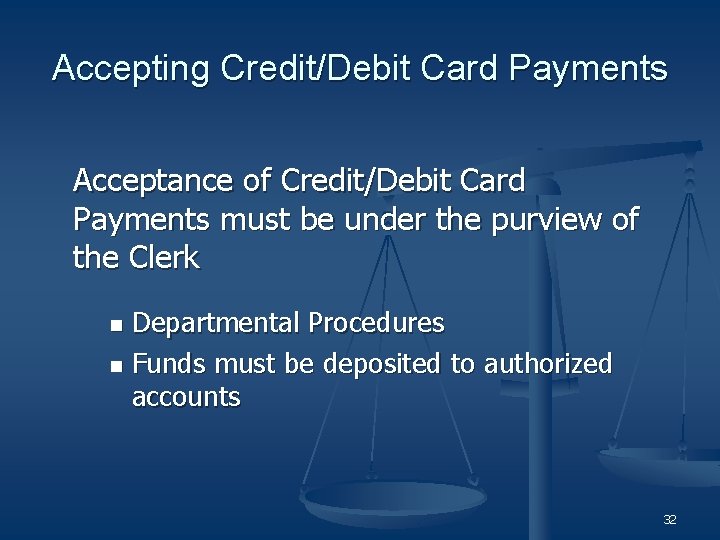 Accepting Credit/Debit Card Payments

Acceptance of Credit/Debit Card Payments must be under the purview of the Clerk

- Departmental Procedures
- Funds must be deposited to authorized accounts

32